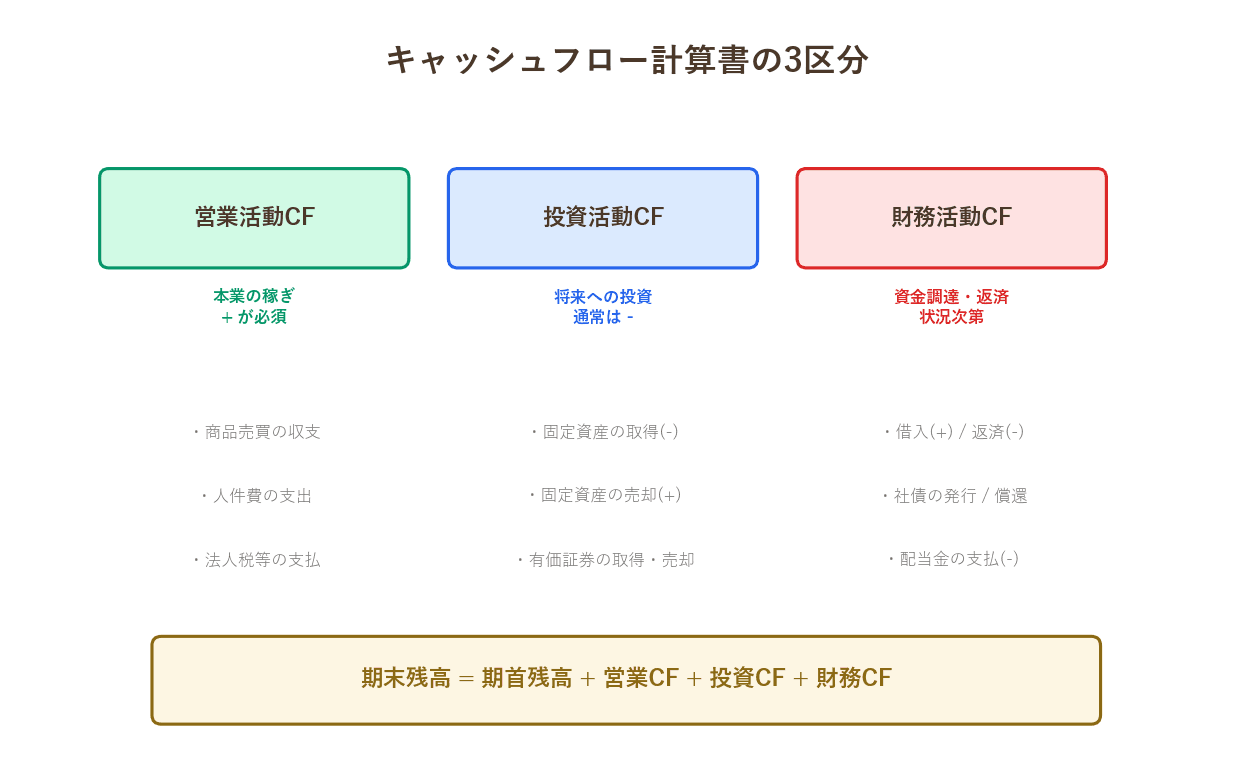 キャッシュフロー計算書の3区分

営業活動CF

本業の稼ぎ
＋が必須

・商品売買の収支

・人件費の支出

・法人税等の支払

投資活動CF

将来への投資
通常は -

・固定資産の取得(-)

・固定資産の売却(+)

・有価証券の取得・売却

財務活動CF

資金調達・返済
状況次第

・借入(+) / 返済(-)

・社債の発行 / 償還

・配当金の支払(-)

期末残高 = 期首残高 + 営業CF + 投資CF + 財務CF